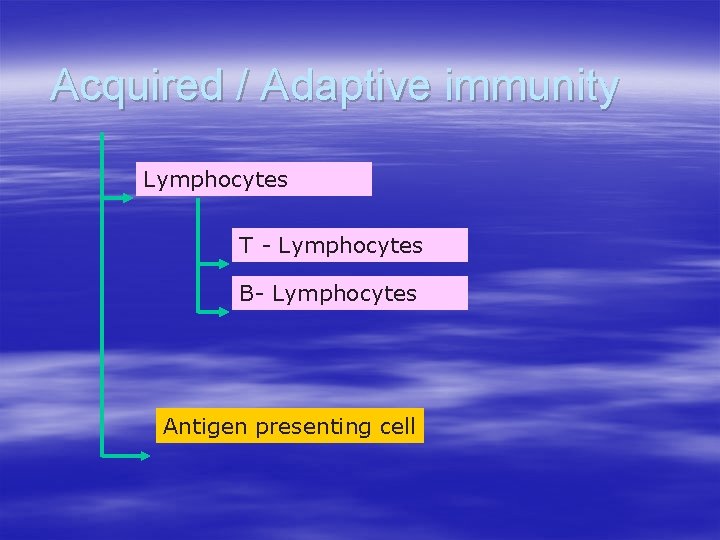 Acquired / Adaptive immunity

Lymphocytes

T - Lymphocytes

B- Lymphocytes

Antigen presenting cell